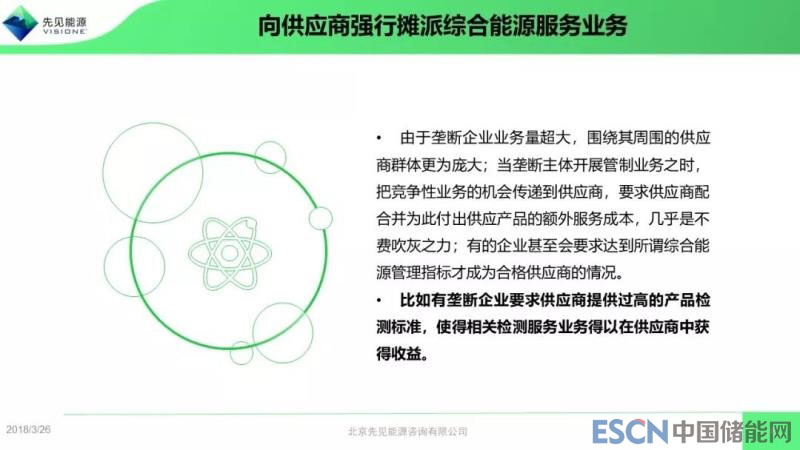 先见能源
VISIONE

向供应商强行摊派综合能源服务业务

• 由于垄断企业业务量超大，围绕其周围的供应商群体更为庞大；当垄断主体开展管制业务之时，把竞争性业务的机会传递到供应商，要求供应商配合并为此付出供应产品的额外服务成本，几乎是不费吹灰之力；有的企业甚至会要求达到所谓综合能源管理指标才成为合格供应商的情况。

• 比如有垄断企业要求供应商提供过高的产品检测标准，使得相关检测服务业务得以在供应商中获得收益。

2018/3/26

北京先见能源咨询有限公司

ESCN 中国储能网